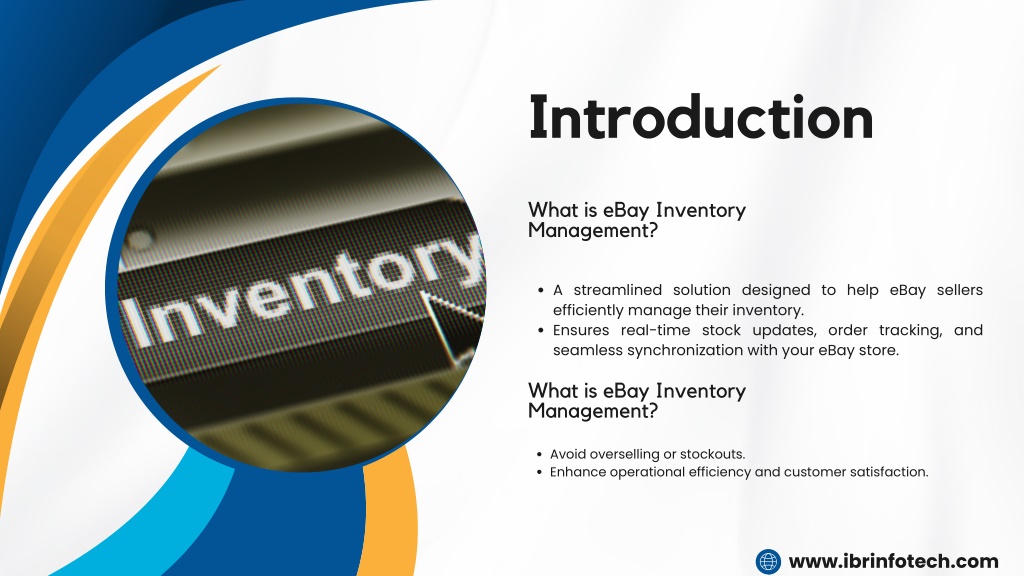 Inventory

Introduction

What is eBay Inventory Management?

• A streamlined solution designed to help eBay sellers efficiently manage their inventory.
• Ensures real-time stock updates, order tracking, and seamless synchronization with your eBay store.

What is eBay Inventory Management?

• Avoid overselling or stockouts.
• Enhance operational efficiency and customer satisfaction.

www.ibrinfotech.com